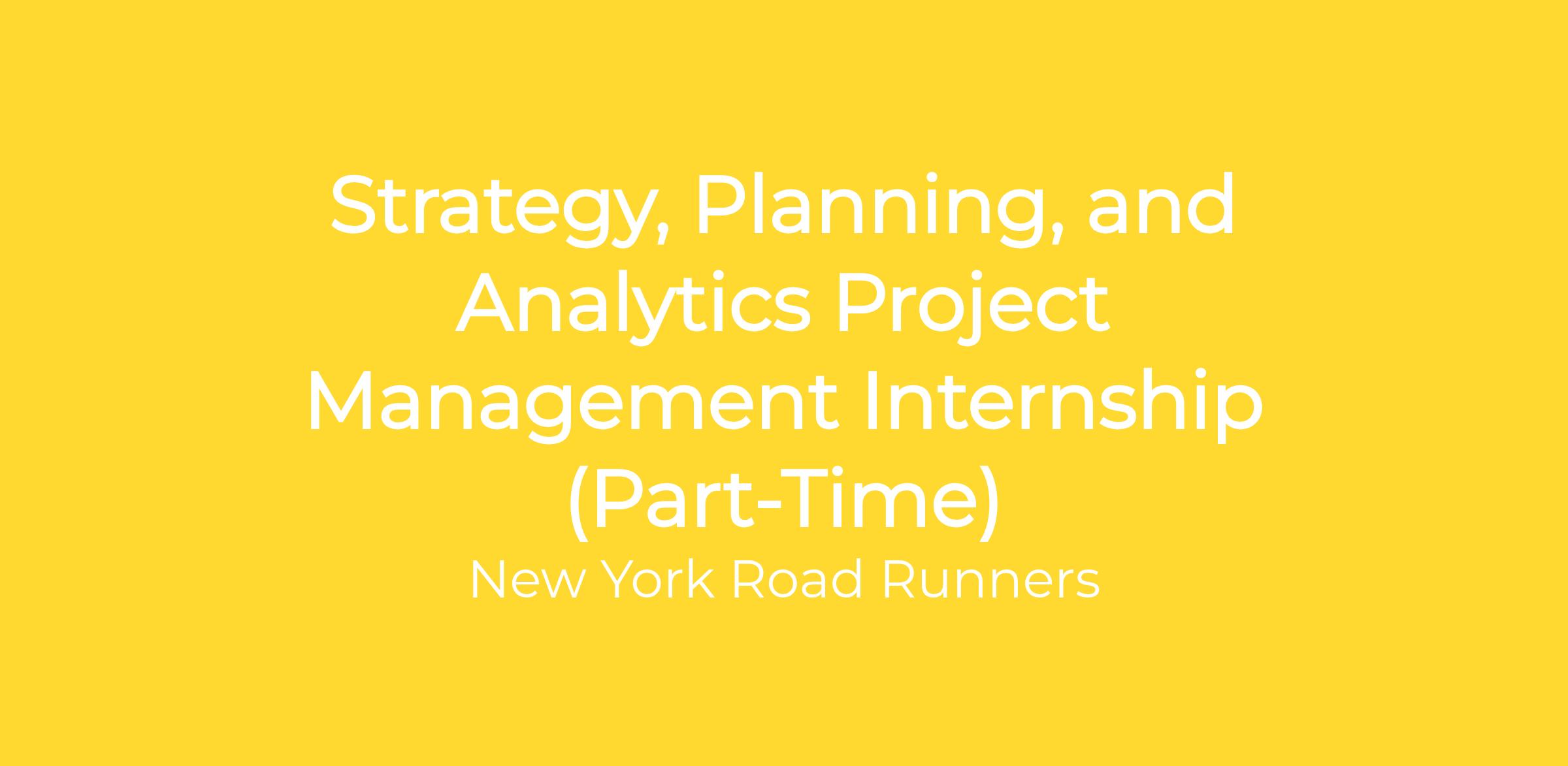 Strategy, Planning, and Analytics Project Management Internship (Part-Time)

New York Road Runners